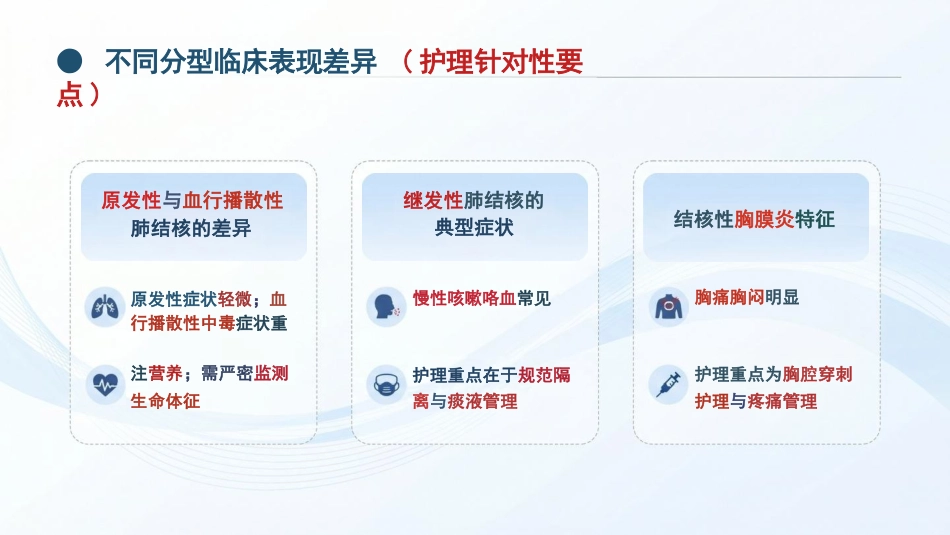 不同分型临床表现差异 （护理针对性要点）

原发性与血行播散性肺结核的差异

原发性症状轻微；血行播散性中毒症状重

注营养；需严密监测生命体征

继发性肺结核的典型症状

慢性咳嗽咯血常见

护理重点在于规范隔离与痰液管理

结核性胸膜炎特征

胸痛胸闷明显

护理重点为胸腔穿刺护理与疼痛管理